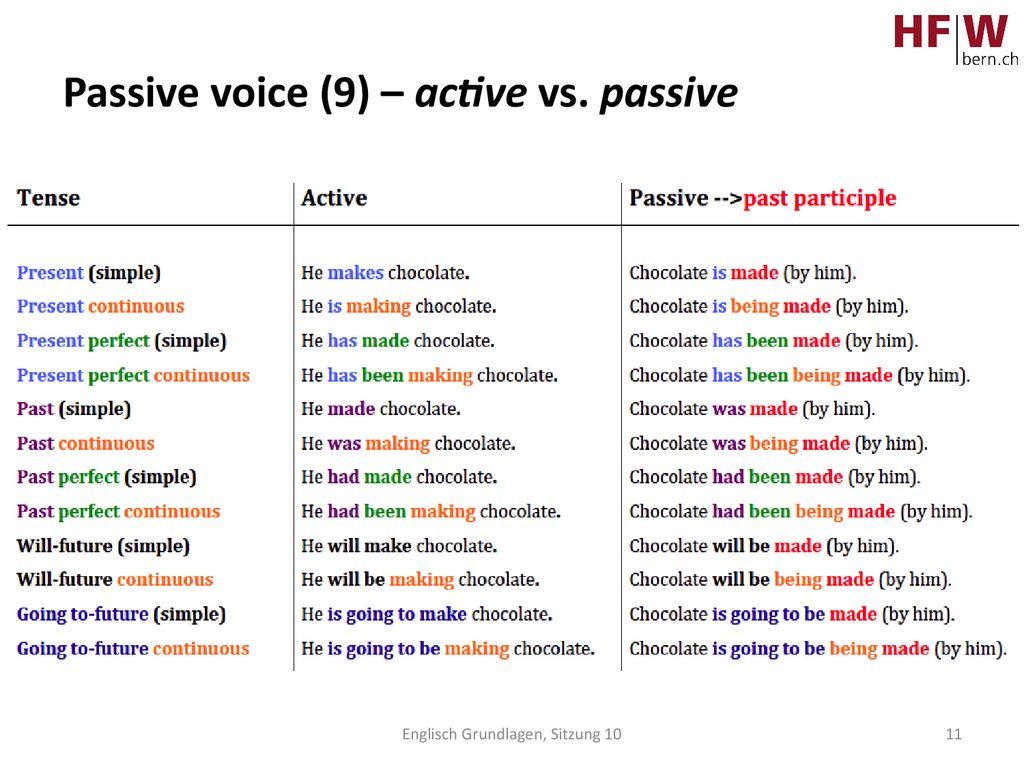 HF|W bern.ch

Passive voice (9) – active vs. passive

| Tense | Active | Passive -->past participle |
|---|---|---|
| Present (simple) | He makes chocolate. | Chocolate is made (by him). |
| Present continuous | He is making chocolate. | Chocolate is being made (by him). |
| Present perfect (simple) | He has made chocolate. | Chocolate has been made (by him). |
| Present perfect continuous | He has been making chocolate. | Chocolate has been being made (by him). |
| Past (simple) | He made chocolate. | Chocolate was made (by him). |
| Past continuous | He was making chocolate. | Chocolate was being made (by him). |
| Past perfect (simple) | He had made chocolate. | Chocolate had been made (by him). |
| Past perfect continuous | He had been making chocolate. | Chocolate had been being made (by him). |
| Will-future (simple) | He will make chocolate. | Chocolate will be made (by him). |
| Will-future continuous | He will be making chocolate. | Chocolate will be being made (by him). |
| Going to-future (simple) | He is going to make chocolate. | Chocolate is going to be made (by him). |
| Going to-future continuous | He is going to be making chocolate. | Chocolate is going to be being made (by him). |

Englisch Grundlagen, Sitzung 10

11